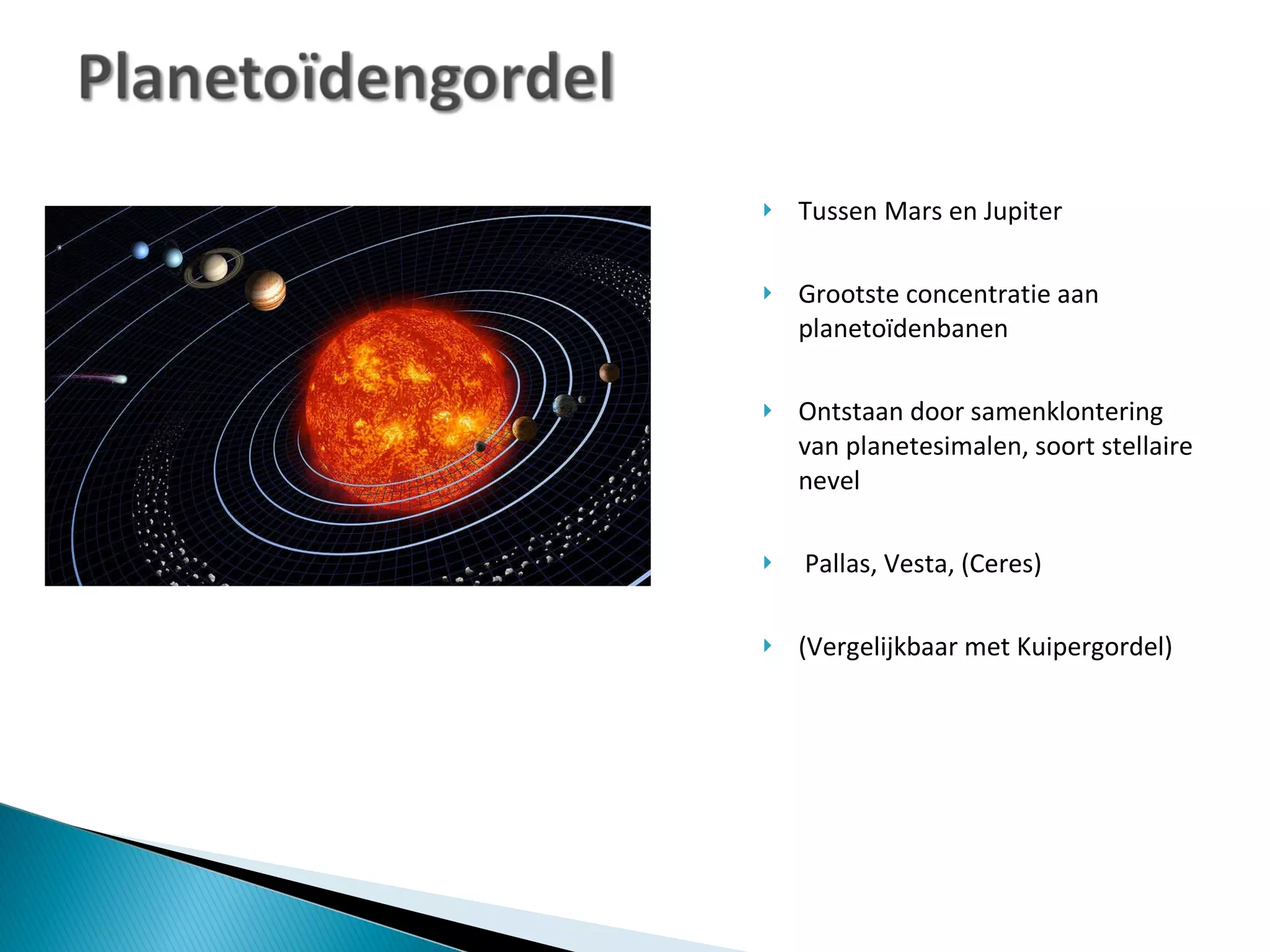 Planetoïdengordel

Tussen Mars en Jupiter

Grootste concentratie aan planetoïdenbanen

Ontstaan door samenklontering van planetesimalen, soort stellaire nevel

Pallas, Vesta, (Ceres)

(Vergelijkbaar met Kuipergordel)